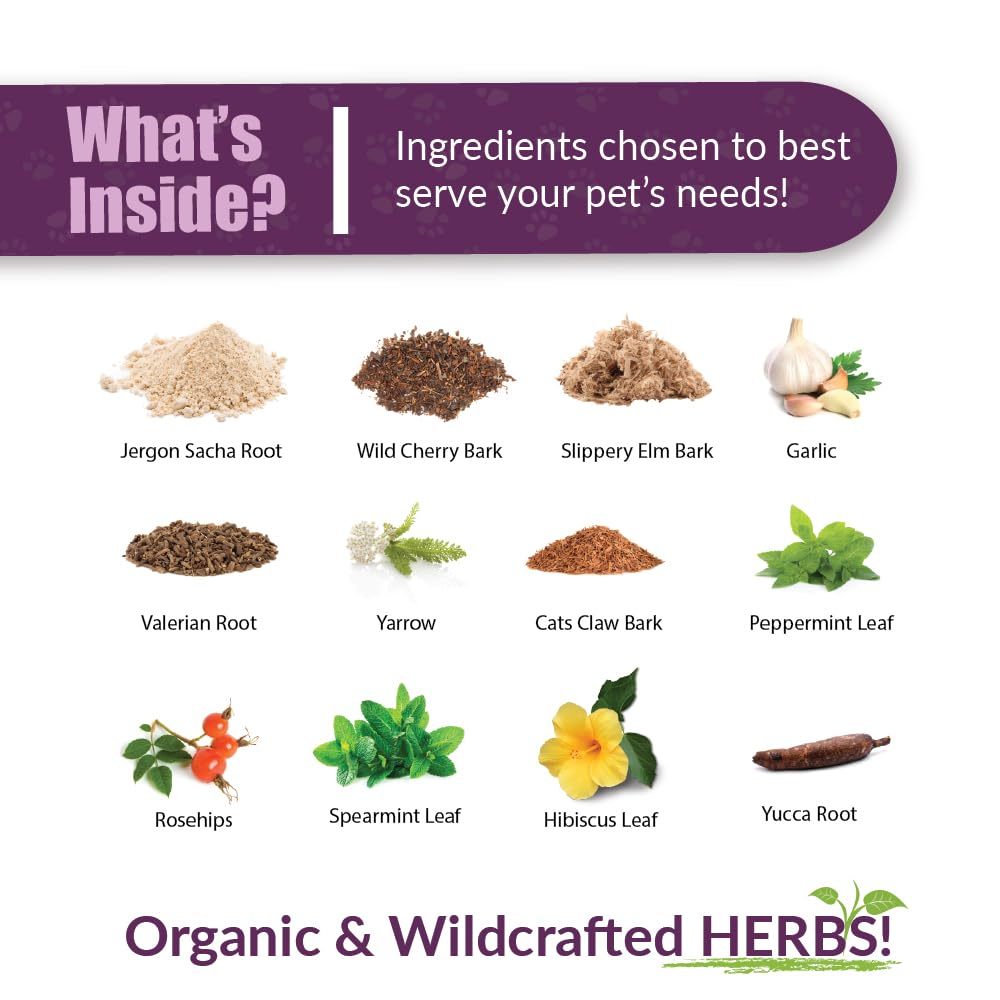 What's Inside?

Ingredients chosen to best serve your pet's needs!

Jergon Sacha Root
Wild Cherry Bark
Slippery Elm Bark
Garlic

Valerian Root
Yarrow
Cats Claw Bark
Peppermint Leaf

Rosehips
Spearmint Leaf
Hibiscus Leaf
Yucca Root

Organic & Wildcrafted HERBS!